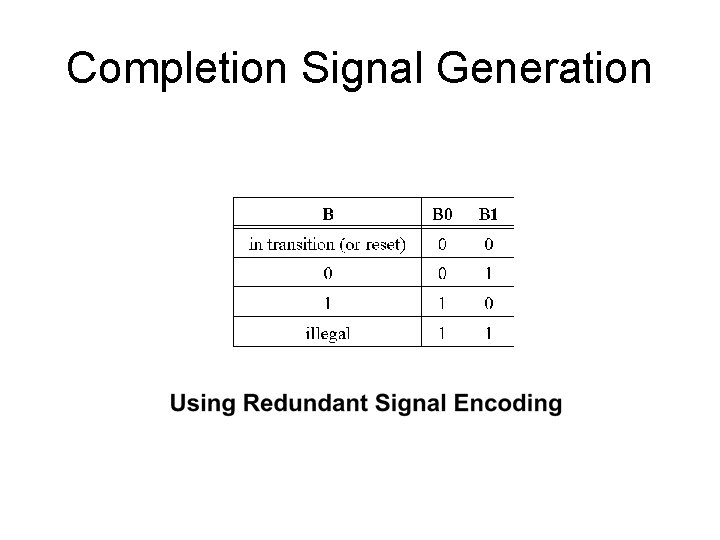 Completion Signal Generation

| B | B0 | B1 |
|---|---|---|
| in transition (or reset) | 0 | 0 |
| 0 | 0 | 1 |
| 1 | 1 | 0 |
| illegal | 1 | 1 |

Using Redundant Signal Encoding